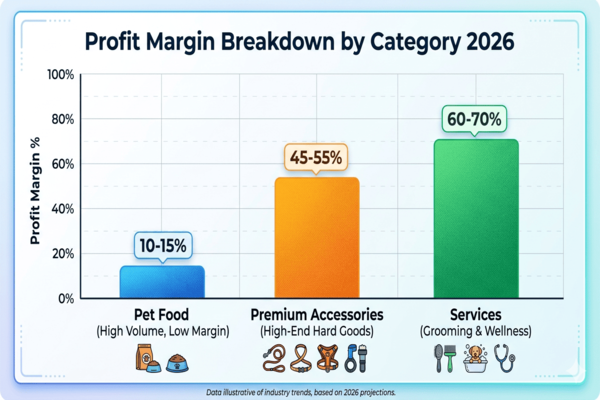 Profit Margin Breakdown by Category 2026

Profit Margin %

100%
80%
60%
40%
20%
0%

10-15%
45-55%
60-70%

Pet Food
(High Volume, Low Margin)

Premium Accessories
(High-End Hard Goods)

Services
(Grooming & Wellness)

Data illustrative of industry trends, based on 2026 projections.